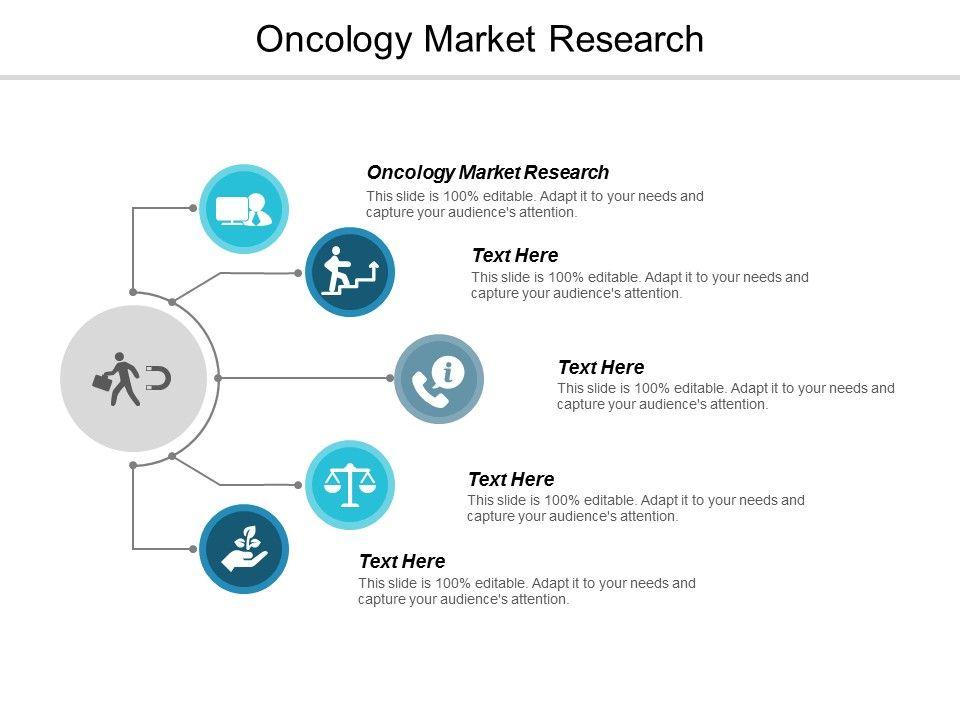 Oncology Market Research

Oncology Market Research
This slide is 100% editable. Adapt it to your needs and capture your audience's attention.

Text Here
This slide is 100% editable. Adapt it to your needs and capture your audience's attention.

Text Here
This slide is 100% editable. Adapt it to your needs and capture your audience's attention.

Text Here
This slide is 100% editable. Adapt it to your needs and capture your audience's attention.

Text Here
This slide is 100% editable. Adapt it to your needs and capture your audience's attention.